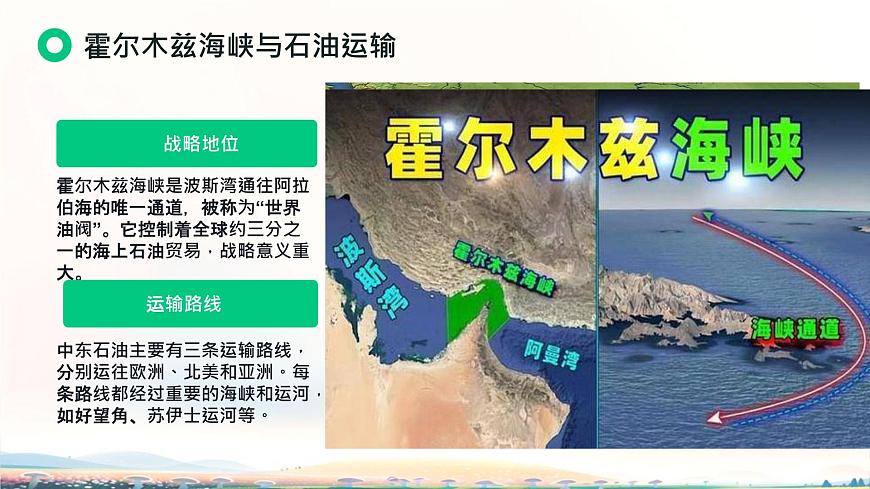 霍尔木兹海峡与石油运输

战略地位

霍尔木兹海峡是波斯湾通往阿拉伯海的唯一通道，被称为“世界油阀”。它控制着全球约三分之一的海上石油贸易，战略意义重大。

运输路线

中东石油主要有三条运输路线，分别运往欧洲、北美和亚洲。每条路线都经过重要的海峡和运河，如好望角、苏伊士运河等。

霍尔木兹海峡

波斯湾

霍尔木兹海峡

阿曼湾

海峡通道